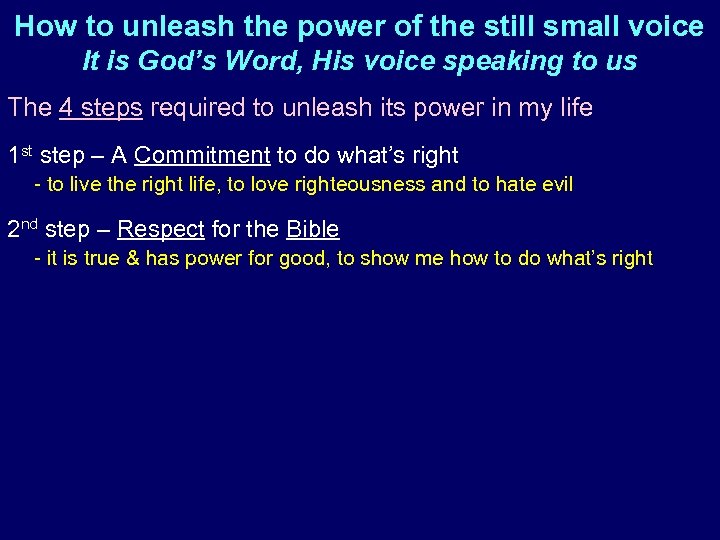 How to unleash the power of the still small voice
It is God's Word, His voice speaking to us

The 4 steps required to unleash its power in my life

1st step – A Commitment to do what's right
- to live the right life, to love righteousness and to hate evil

2nd step – Respect for the Bible
- it is true & has power for good, to show me how to do what's right